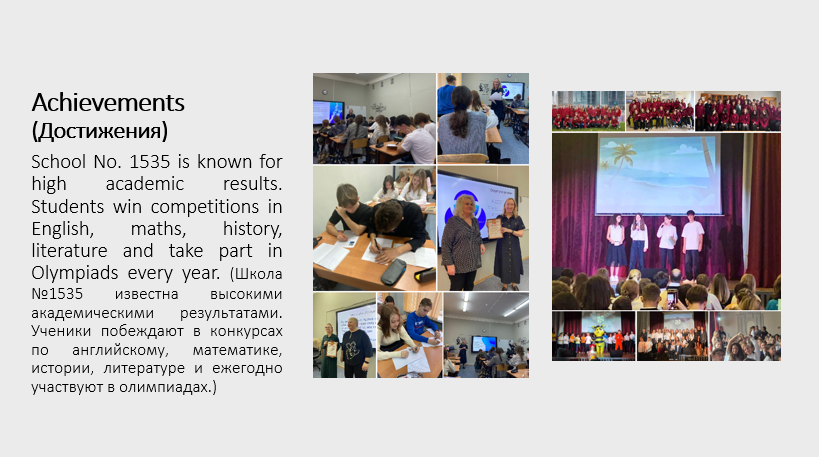 Achievements
(Достижения)

School No. 1535 is known for high academic results. Students win competitions in English, maths, history, literature and take part in Olympiads every year. (Школа №1535 известна высокими академическими результатами. Ученики побеждают в конкурсах по английскому, математике, истории, литературе и ежегодно участвуют в олимпиадах.)